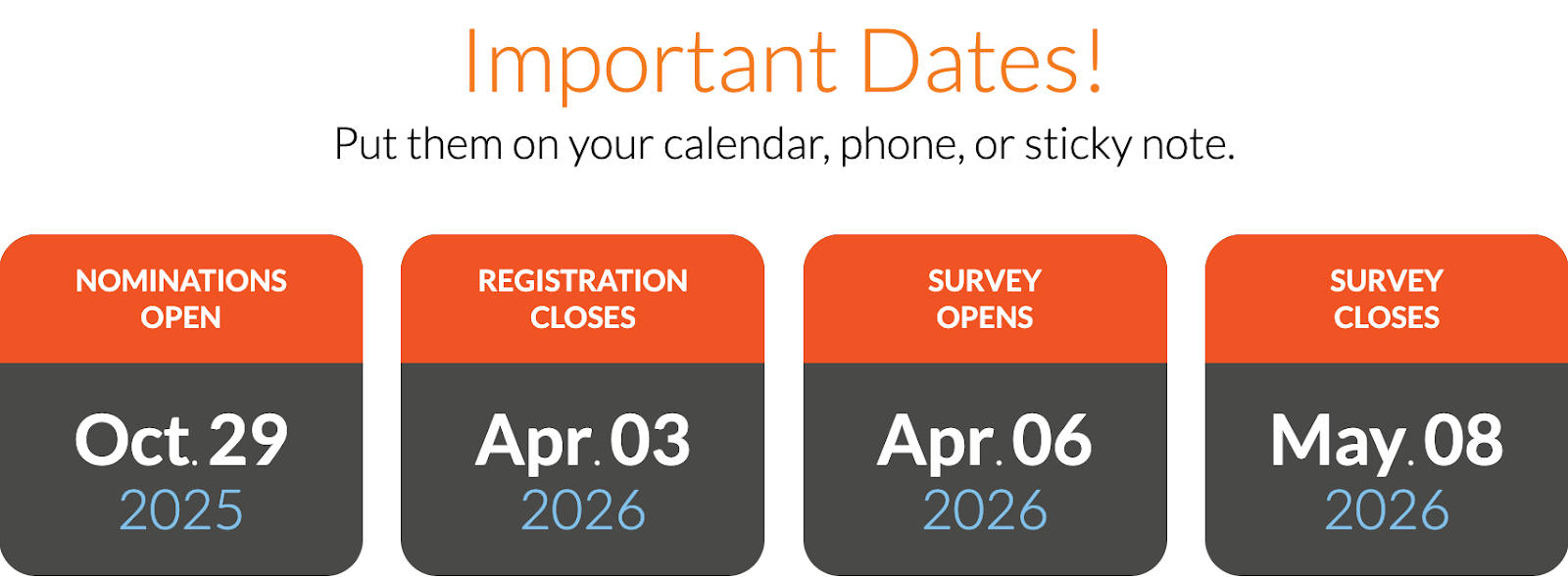 Important Dates!

Put them on your calendar, phone, or sticky note.

NOMINATIONS OPEN

Oct. 29
2025

REGISTRATION CLOSES

Apr. 03
2026

SURVEY OPENS

Apr. 06
2026

SURVEY CLOSES

May. 08
2026